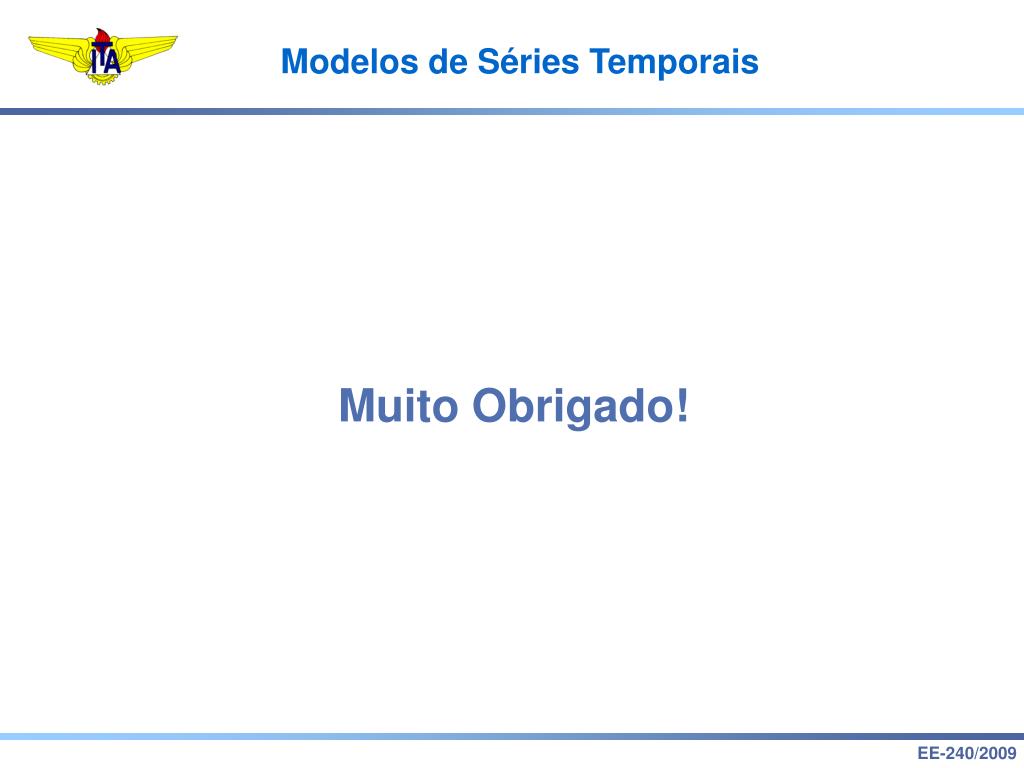 ITA

Modelos de Séries Temporais

Muito Obrigado!

EE-240/2009